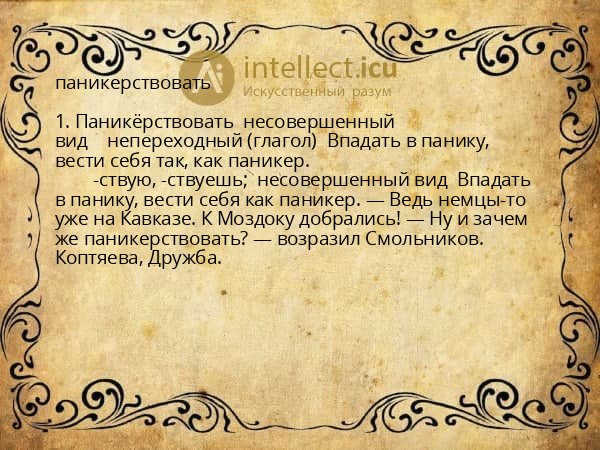 intellect.icu
Искусственный разум

паникерствовать

1. Паникёрствовать несовершенный вид непереходный (глагол) Впадать в панику, вести себя так, как паникер.

-ствую, -ствуешь; несовершенный вид Впадать в панику, вести себя как паникер. — Ведь немцы-то уже на Кавказе. К Моздоку добрались! — Ну и зачем же паникерствовать? — возразил Смольников. Коптяева, Дружба.